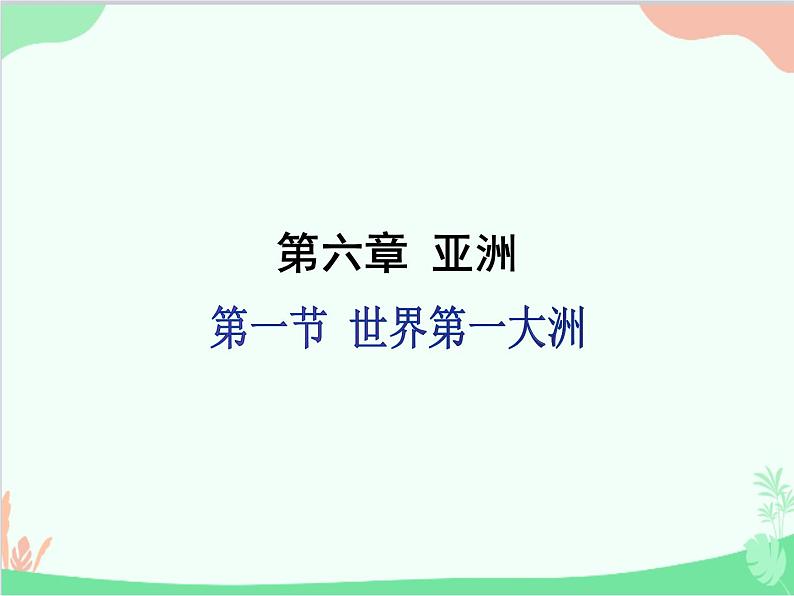 第六章 亚洲

第一节 世界第一大洲